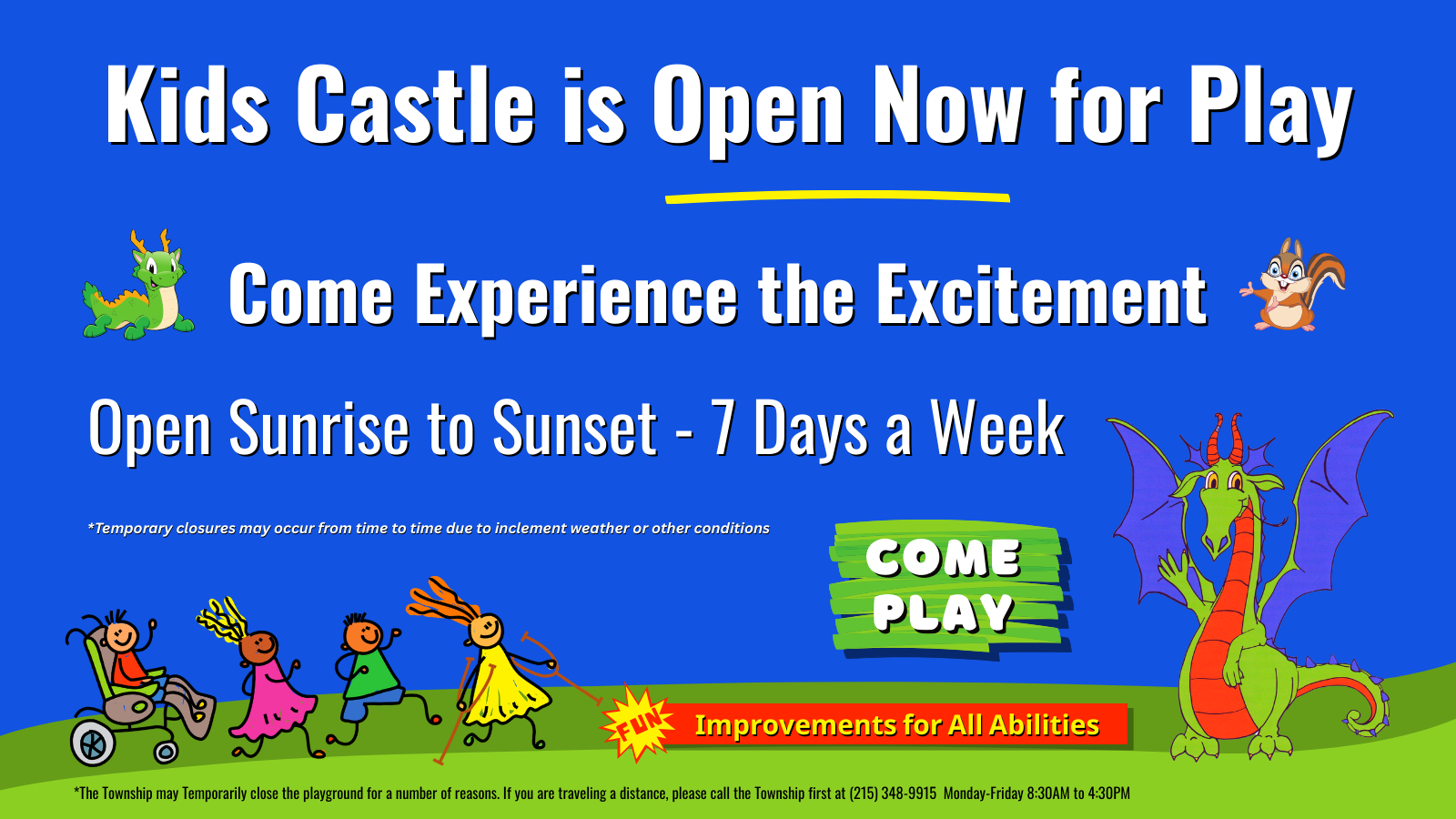 Kids Castle is Open Now for Play

Come Experience the Excitement

Open Sunrise to Sunset - 7 Days a Week

*Temporary closures may occur from time to time due to inclement weather or other conditions

COME PLAY

FUN

Improvements for All Abilities

*The Township may Temporarily close the playground for a number of reasons. If you are traveling a distance, please call the Township first at (215) 348-9915 Monday-Friday 8:30AM to 4:30PM